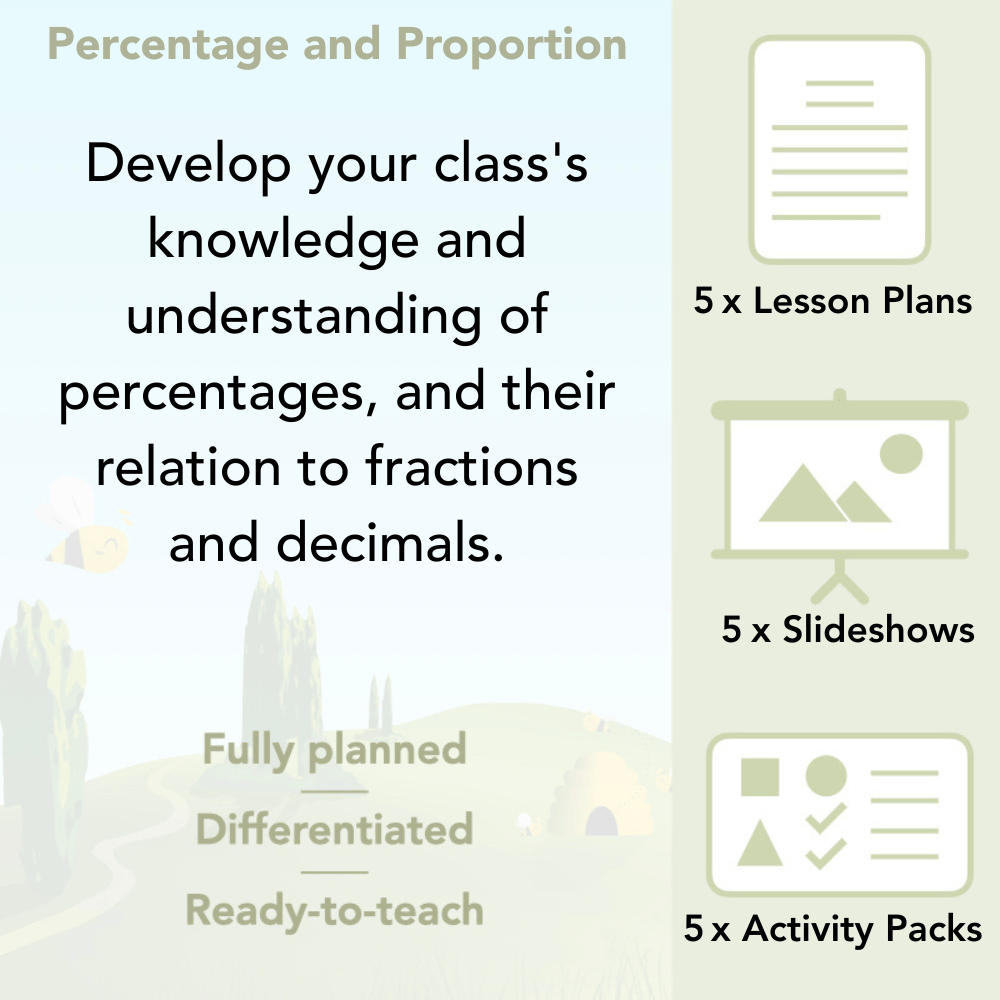 Percentage and Proportion

Develop your class's knowledge and understanding of percentages, and their relation to fractions and decimals.

Fully planned

Differentiated

Ready-to-teach

5 x Lesson Plans

5 x Slideshows

5 x Activity Packs